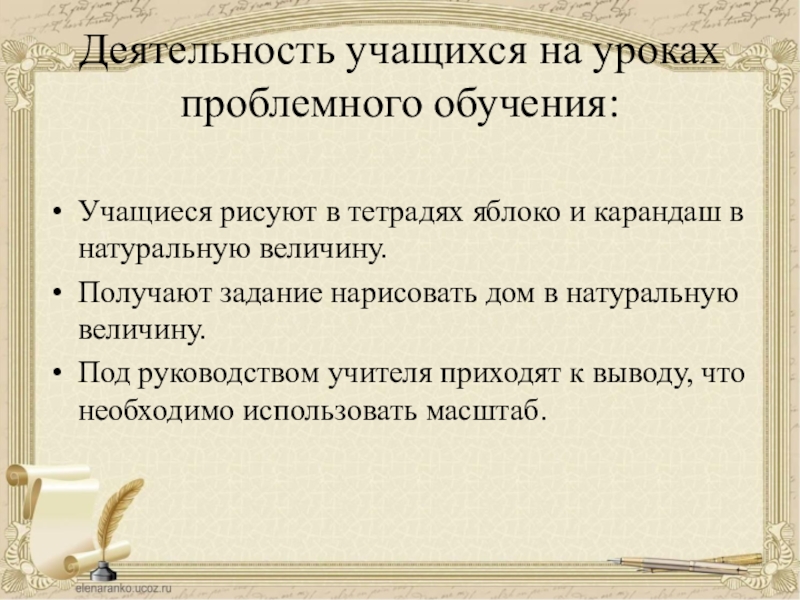 Деятельность учащихся на уроках проблемного обучения:

• Учащиеся рисуют в тетрадях яблоко и карандаш в натуральную величину.
• Получают задание нарисовать дом в натуральную величину.
• Под руководством учителя приходят к выводу, что необходимо использовать масштаб.

elenaranko.ucoz.ru